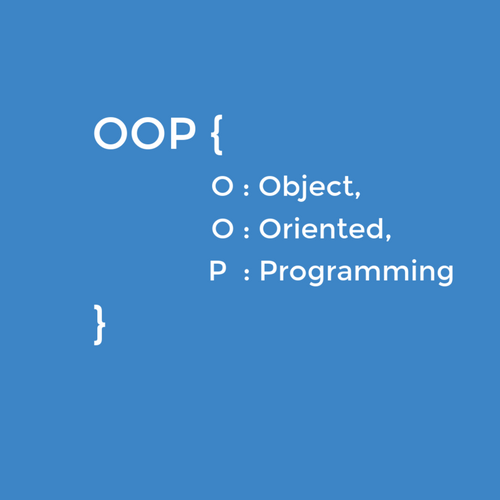 OOP {
O : Object,
O : Oriented,
P : Programming
}